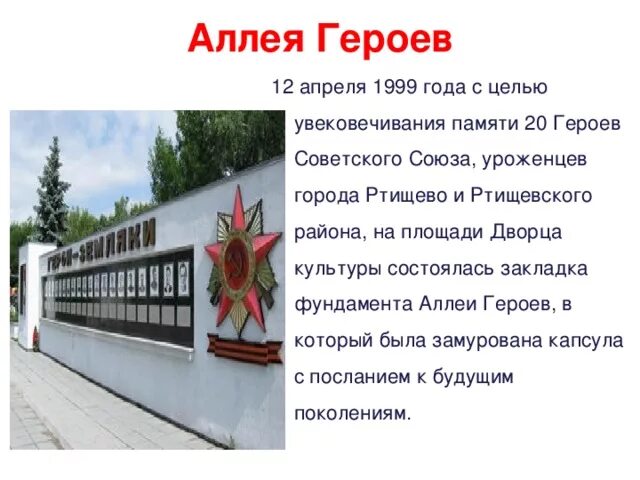 Аллея Героев

12 апреля 1999 года с целью увековечивания памяти 20 Героев Советского Союза, уроженцев города Ртищево и Ртищевского района, на площади Дворца культуры состоялась закладка фундамента Аллеи Героев, в который была замурована капсула с посланием к будущим поколениям.

ГЕРОИ-ЗЕМЛЯКИ